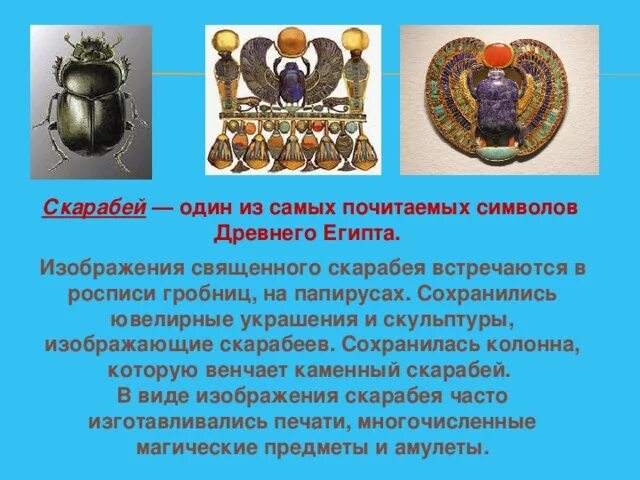 Скарабей — один из самых почитаемых символов Древнего Египта.

Изображения священного скарабея встречаются в росписи гробниц, на папирусах. Сохранились ювелирные украшения и скульптуры, изображающие скарабеев. Сохранилась колонна, которую венчает каменный скарабей.
В виде изображения скарабея часто изготавливались печати, многочисленные магические предметы и амулеты.